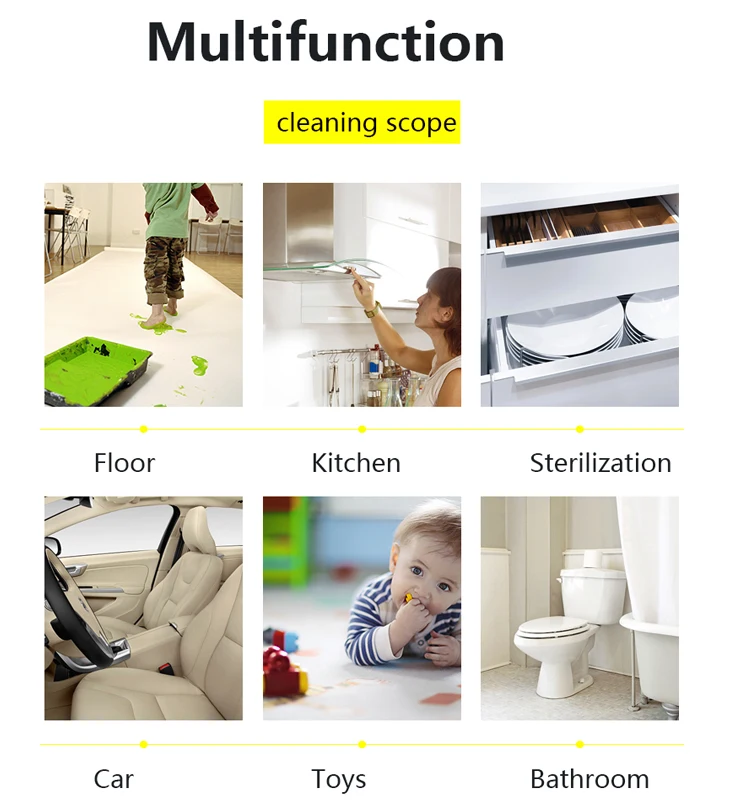 Multifunction

cleaning scope

Floor

Kitchen

Sterilization

Car

Toys

Bathroom